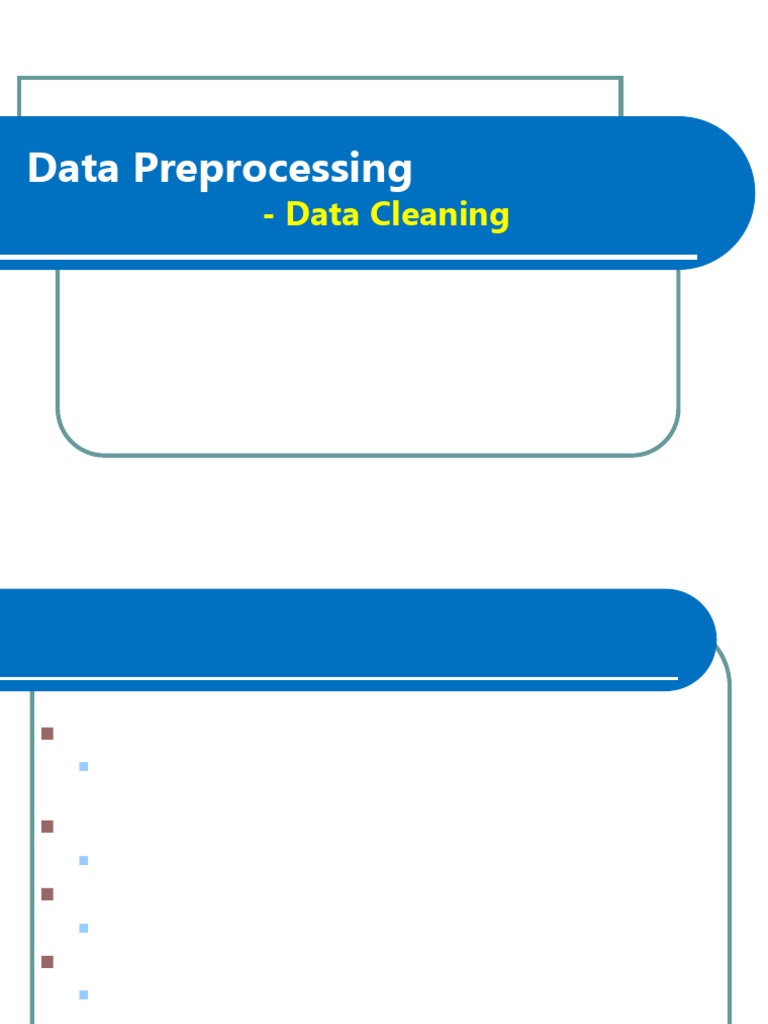 Data Preprocessing
- Data Cleaning